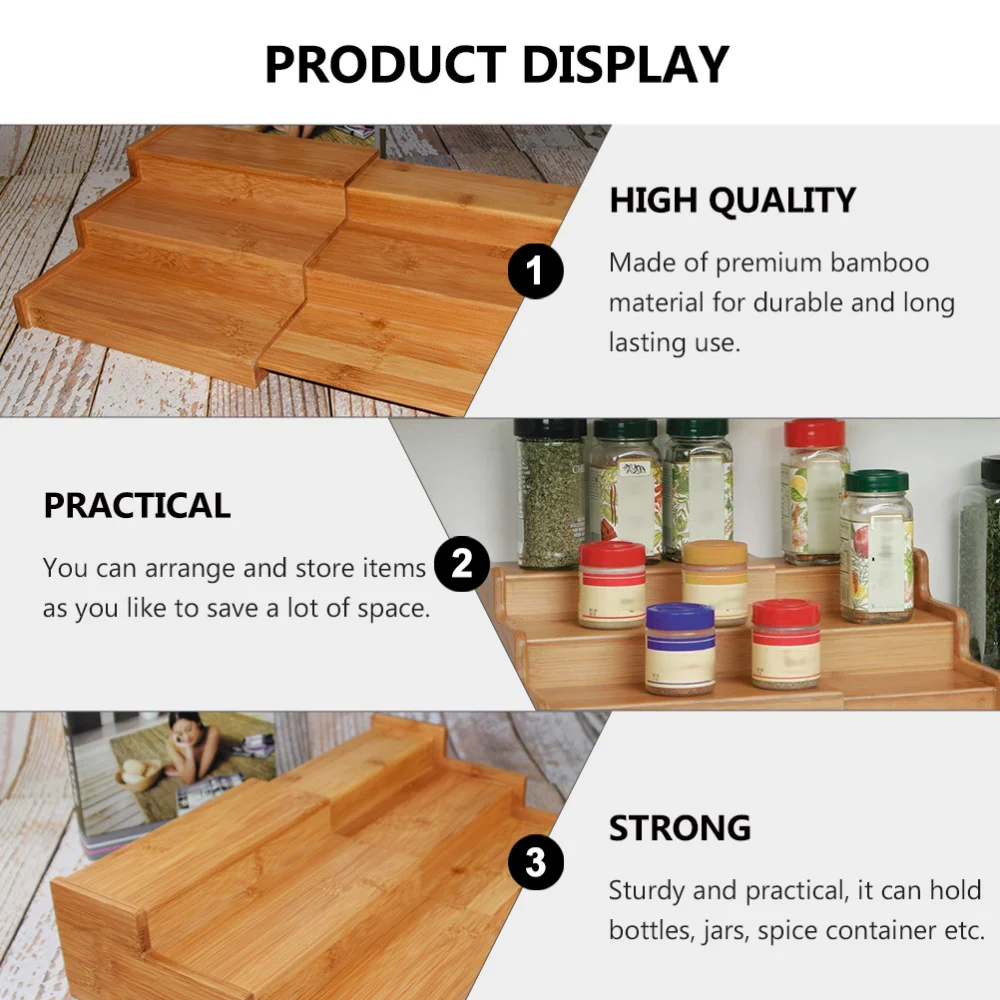 PRODUCT DISPLAY

1

HIGH QUALITY

Made of premium bamboo material for durable and long lasting use.

PRACTICAL

You can arrange and store items as you like to save a lot of space.

2

3

STRONG

Sturdy and practical, it can hold bottles, jars, spice container etc.